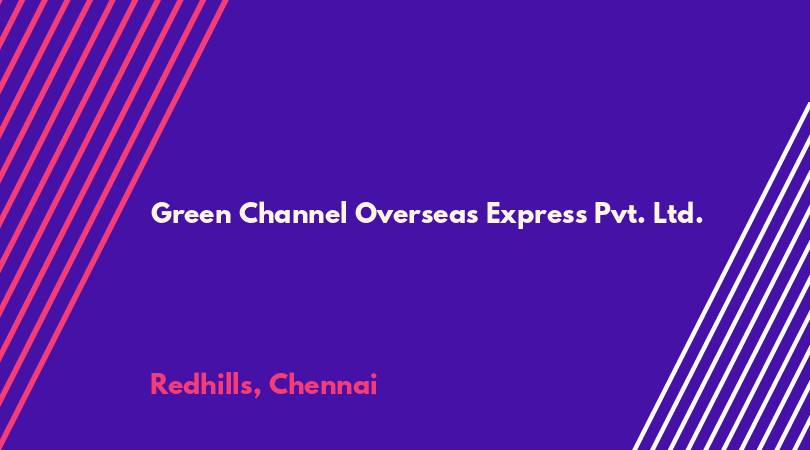 Green Channel Overseas Express Pvt. Ltd.

Redhills, Chennai